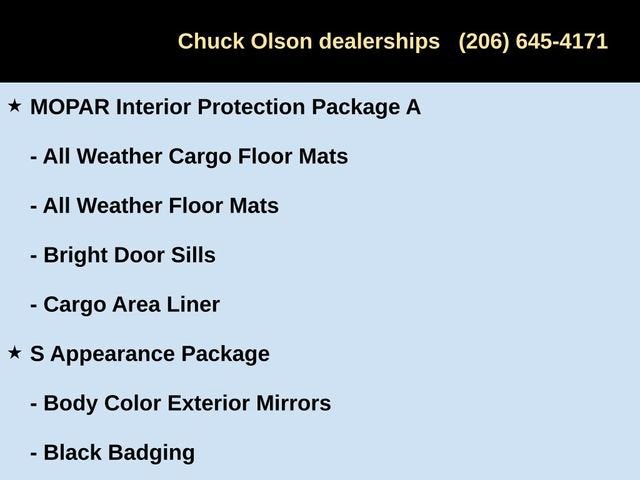 Chuck Olson dealerships (206) 645-4171

★ MOPAR Interior Protection Package A

- All Weather Cargo Floor Mats

- All Weather Floor Mats

- Bright Door Sills

- Cargo Area Liner

★ S Appearance Package

- Body Color Exterior Mirrors

- Black Badging